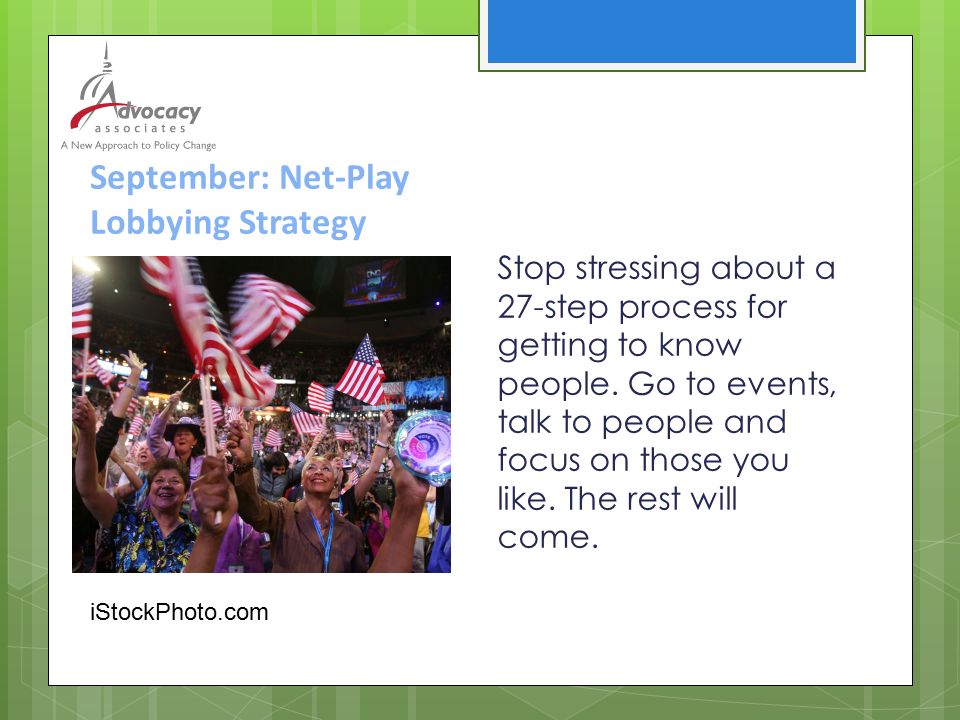 Advocacy
associates
A New Approach to Policy Change

September: Net-Play Lobbying Strategy

Stop stressing about a 27-step process for getting to know people. Go to events, talk to people and focus on those you like. The rest will come.

iStockPhoto.com